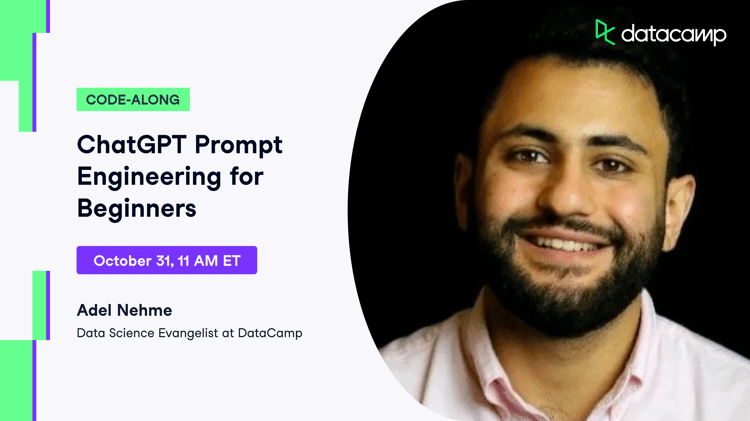 datacamp

CODE-ALONG

ChatGPT Prompt Engineering for Beginners

October 31, 11 AM ET

Adel Nehme

Data Science Evangelist at DataCamp